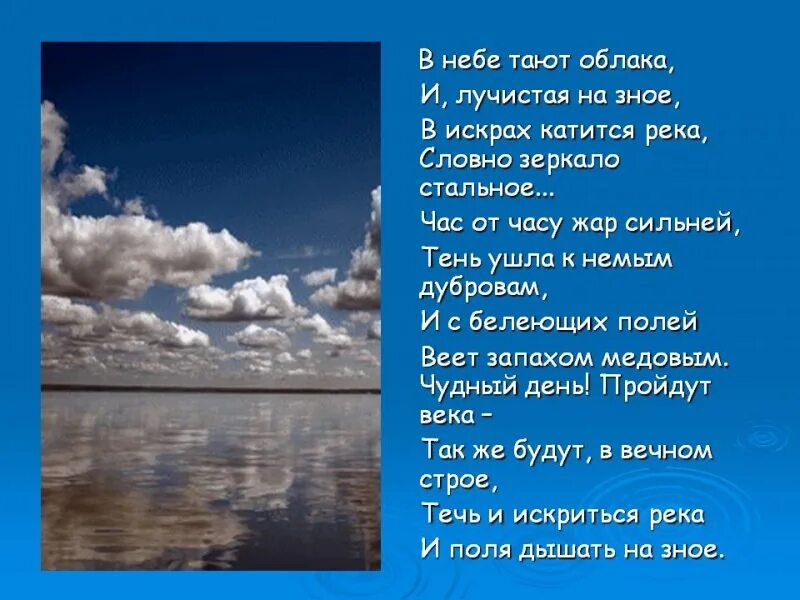 В небе тают облака,
И, лучистая на зное,
В искрах катится река,
Словно зеркало стальное...
Час от часу жар сильней,
Тень ушла к немым дубровам,
И с белеющих полей
Веет запахом медовым.
Чудный день! Пройдут века –
Так же будут, в вечном строе,
Течь и искриться река
И поля дышать на зное.